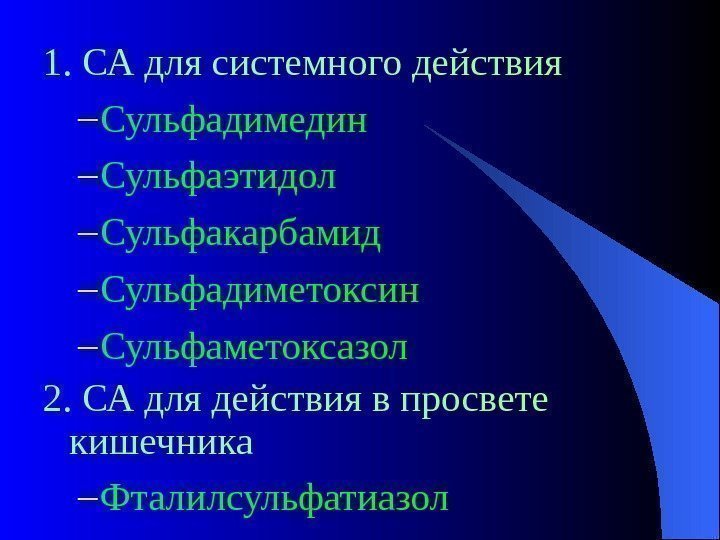 1. СА для системного действия

–Сульфадимедин

–Сульфаэтидол

–Сульфакарбамид

–Сульфадиметоксин

–Сульфаметоксазол

2. СА для действия в просвете кишечника

–Фталилсульфатиазол